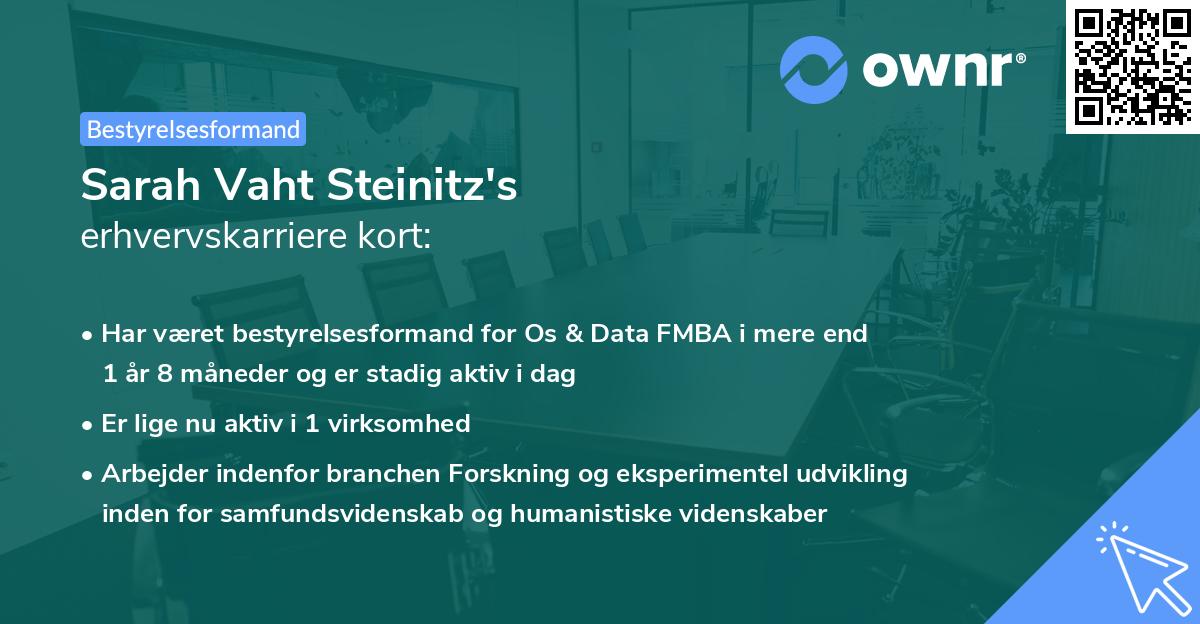 ownr®

Bestyrelsesformand

Sarah Vaht Steinitz's
erhvervskarriere kort:

• Har været bestyrelsesformand for Os & Data FMBA i mere end 1 år 8 måneder og er stadig aktiv i dag
• Er lige nu aktiv i 1 virksomhed
• Arbejder indenfor branchen Forskning og eksperimentel udvikling inden for samfundsvidenskab og humanistiske videnskaber